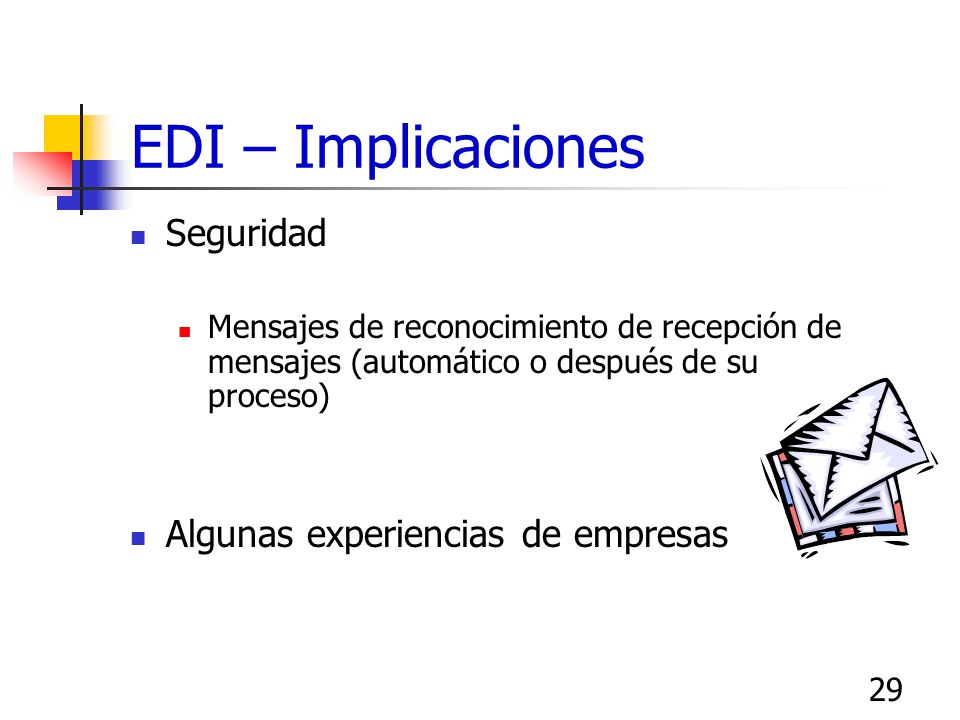 EDI – Implicaciones

Seguridad

Mensajes de reconocimiento de recepción de mensajes (automático o después de su proceso)

Algunas experiencias de empresas

29